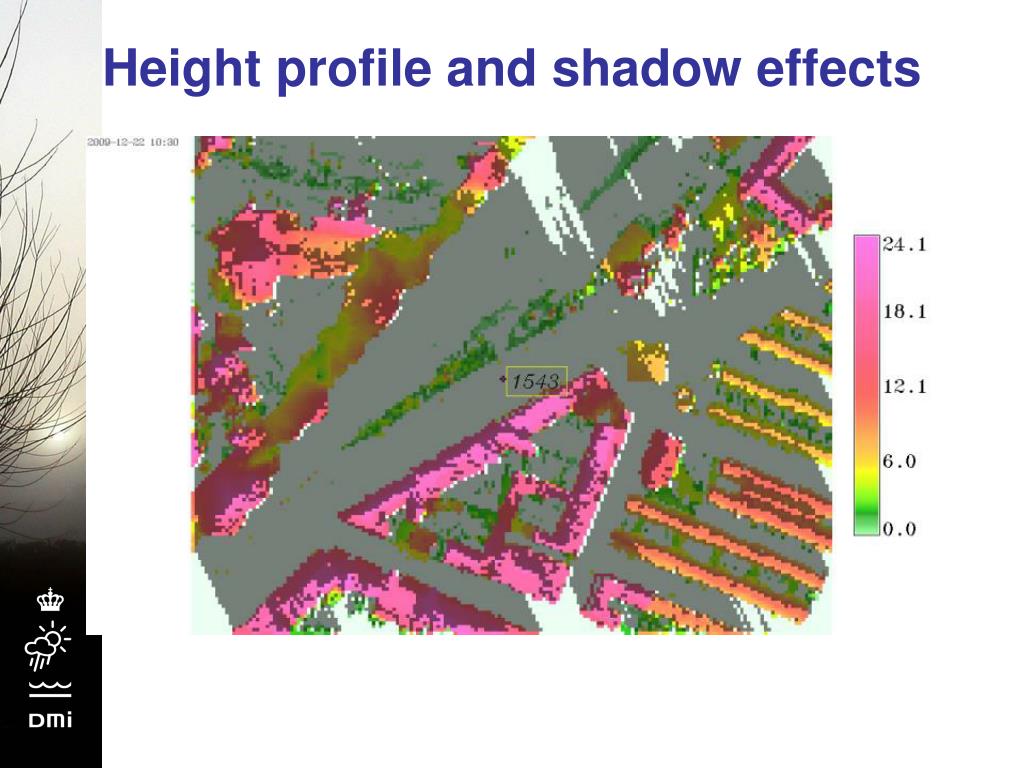 Height profile and shadow effects

2009-12-22 10:30

1543

24.1
18.1
12.1
6.0
0.0

DMI